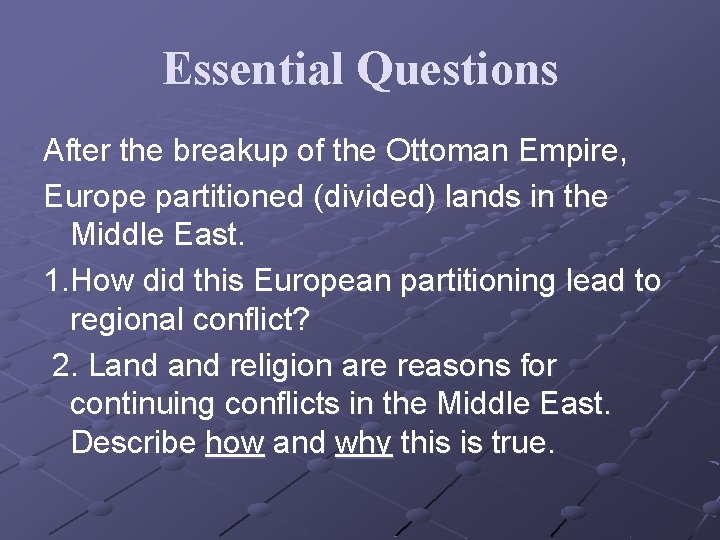 Essential Questions

After the breakup of the Ottoman Empire,
Europe partitioned (divided) lands in the Middle East.

1.How did this European partitioning lead to regional conflict?

2. Land and religion are reasons for continuing conflicts in the Middle East. Describe how and why this is true.